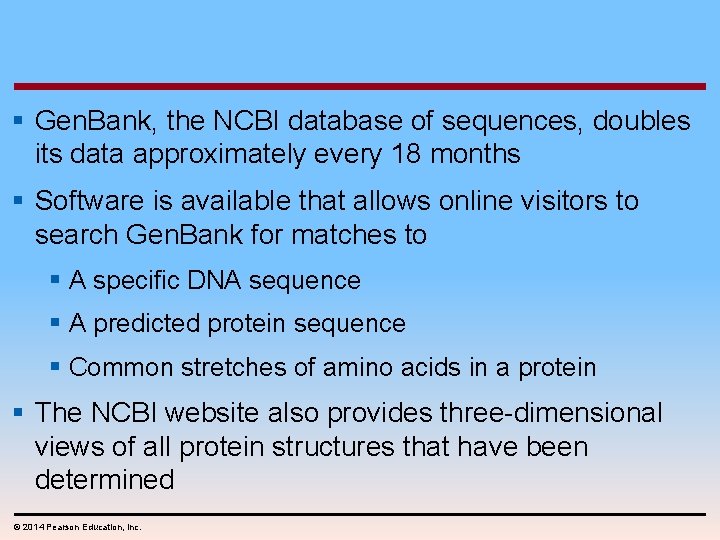 ▪ GenBank, the NCBI database of sequences, doubles its data approximately every 18 months

▪ Software is available that allows online visitors to search GenBank for matches to

▪ A specific DNA sequence

▪ A predicted protein sequence

▪ Common stretches of amino acids in a protein

▪ The NCBI website also provides three-dimensional views of all protein structures that have been determined

© 2014 Pearson Education, Inc.